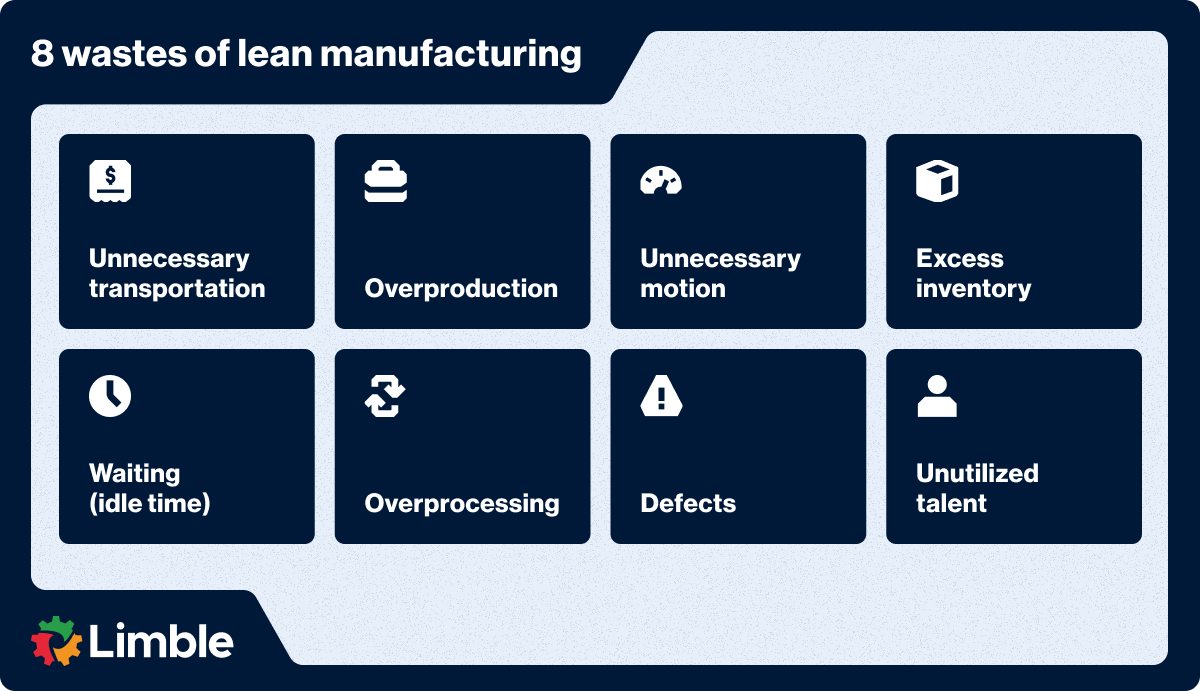 8 wastes of lean manufacturing

Unnecessary transportation

Overproduction

Unnecessary motion

Excess inventory

Waiting (idle time)

Overprocessing

Defects

Unutilized talent

Limble